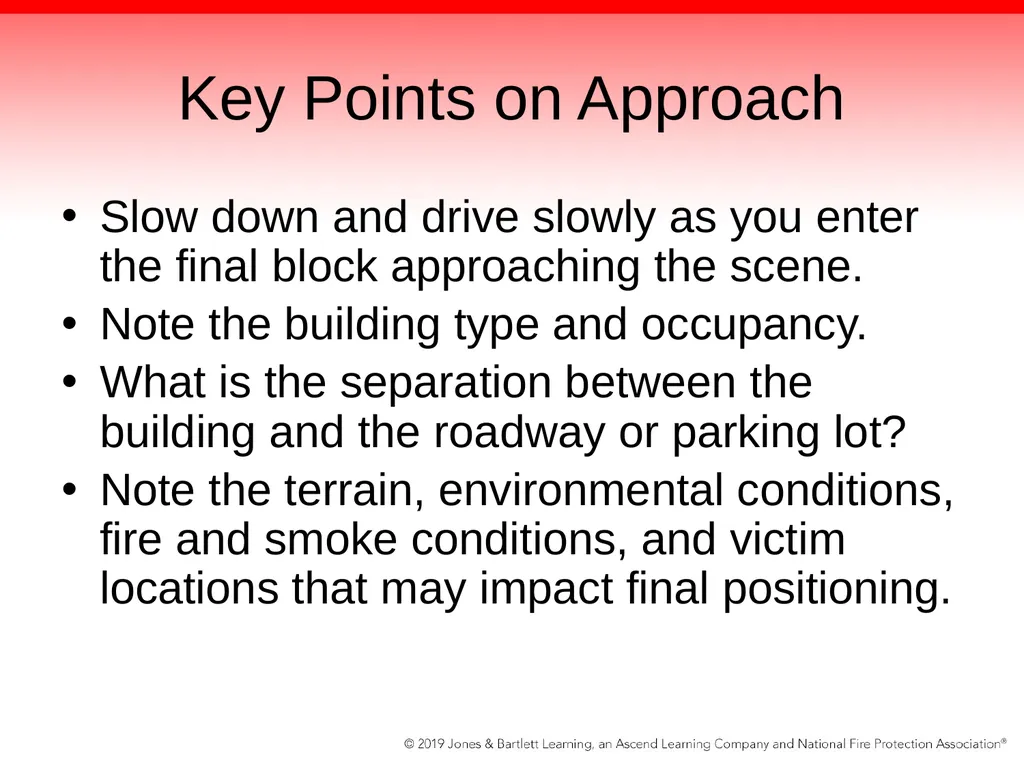 Key Points on Approach

• Slow down and drive slowly as you enter the final block approaching the scene.
• Note the building type and occupancy.
• What is the separation between the building and the roadway or parking lot?
• Note the terrain, environmental conditions, fire and smoke conditions, and victim locations that may impact final positioning.

© 2019 Jones & Bartlett Learning, an Ascend Learning Company and National Fire Protection Association®